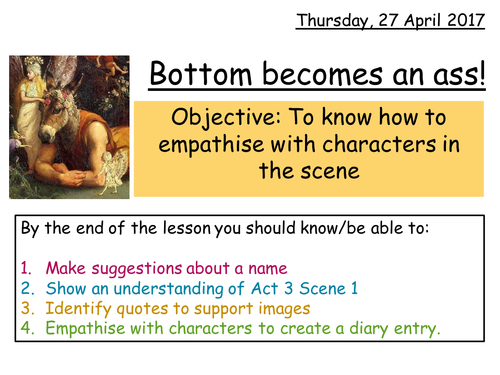 Thursday, 27 April 2017

Bottom becomes an ass!

Objective: To know how to empathise with characters in the scene

By the end of the lesson you should know/be able to:

1. Make suggestions about a name
2. Show an understanding of Act 3 Scene 1
3. Identify quotes to support images
4. Empathise with characters to create a diary entry.